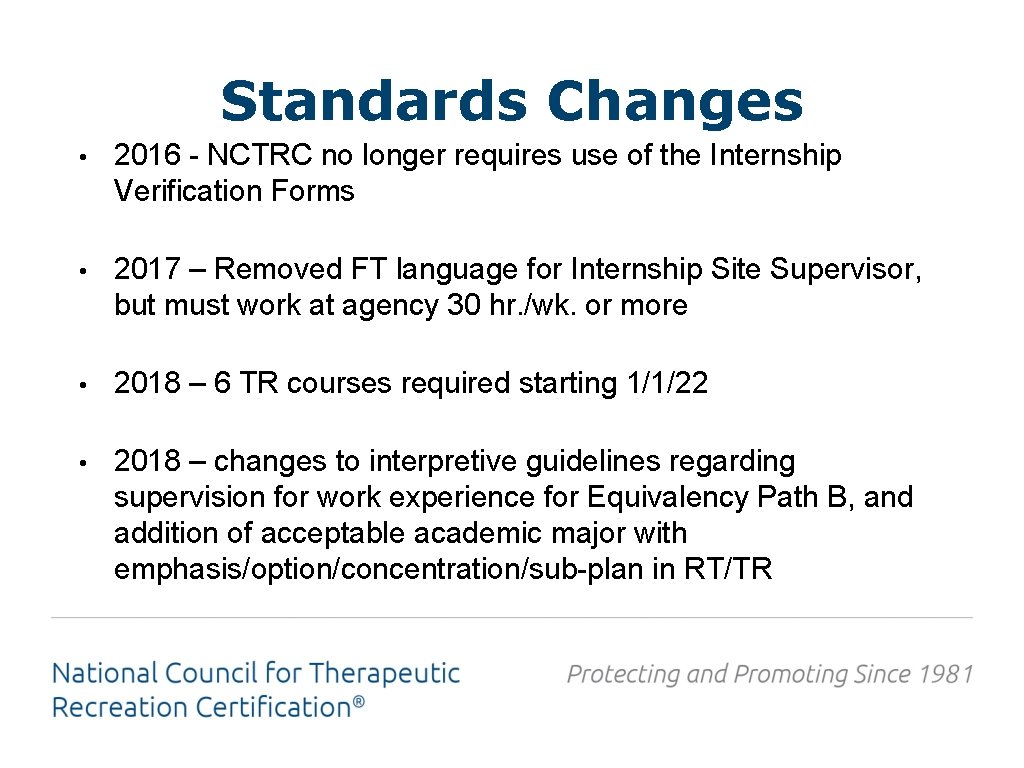 Standards Changes

• 2016 - NCTRC no longer requires use of the Internship Verification Forms

• 2017 – Removed FT language for Internship Site Supervisor, but must work at agency 30 hr./wk. or more

• 2018 – 6 TR courses required starting 1/1/22

• 2018 – changes to interpretive guidelines regarding supervision for work experience for Equivalency Path B, and addition of acceptable academic major with emphasis/option/concentration/sub-plan in RT/TR

National Council for Therapeutic Recreation Certification®

Protecting and Promoting Since 1981